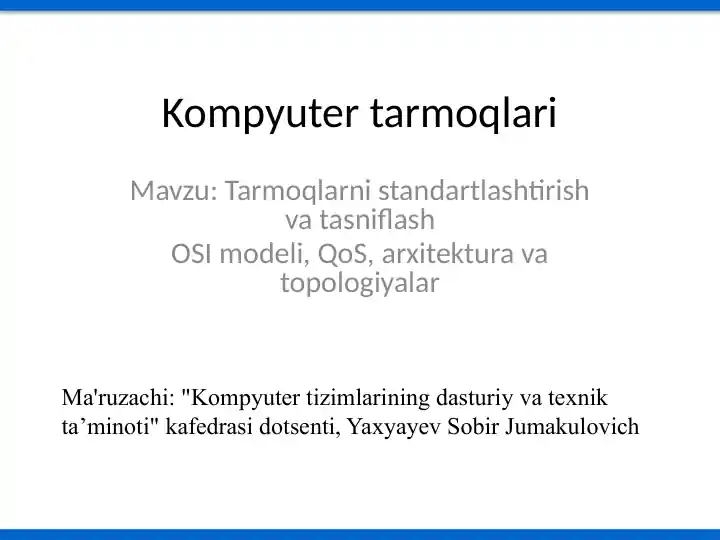 Kompyuter tarmoqlari

Mavzu: Tarmoqlarni standartlashtirish va tasniflash
OSI modeli, QoS, arxitektura va topologiyalar

Ma'ruzachi: "Kompyuter tizimlarining dasturiy va texnik ta’minoti" kafedrasi dotsenti, Yaxyayev Sobir Jumakulovich